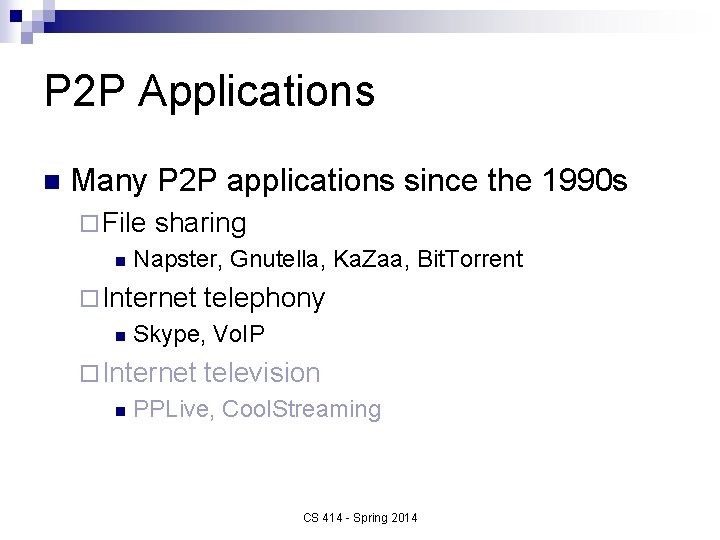 P2P Applications

Many P2P applications since the 1990s

File sharing

Napster, Gnutella, KaZaa, BitTorrent

Internet telephony

Skype, VoIP

Internet television

PPLive, CoolStreaming

CS 414 - Spring 2014